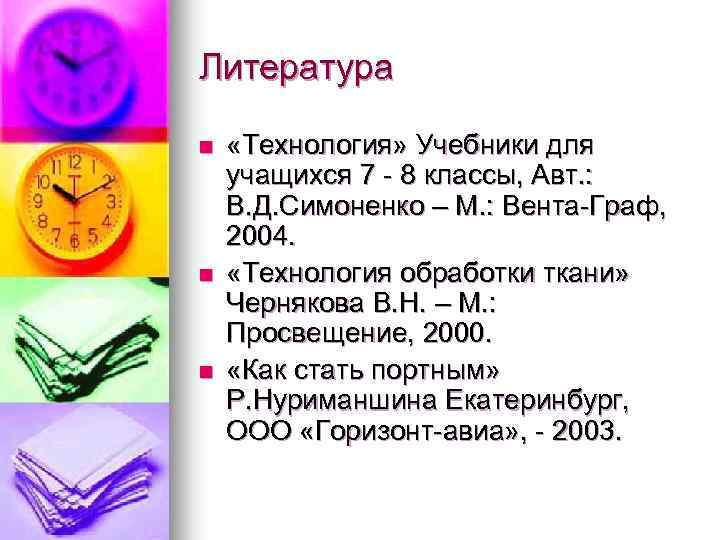 Литература

«Технология» Учебники для учащихся 7 - 8 классы, Авт.: В.Д.Симоненко – М.: Вента-Граф, 2004.

«Технология обработки ткани» Чернякова В.Н. – М.: Просвещение, 2000.

«Как стать портным» Р.Нуриманшина Екатеринбург, ООО «Горизонт-авиа», - 2003.